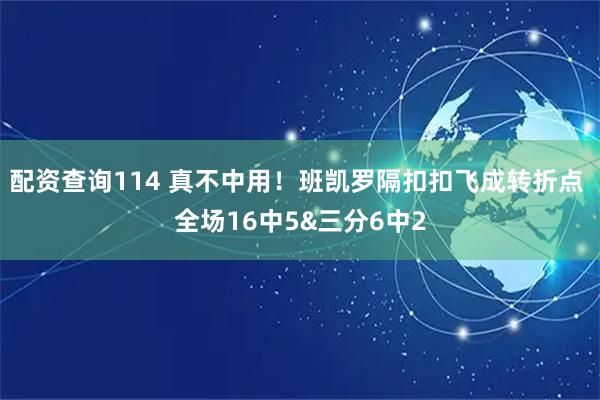 配资查询114 真不中用！班凯罗隔扣扣飞成转折点 全场16中5&三分6中2